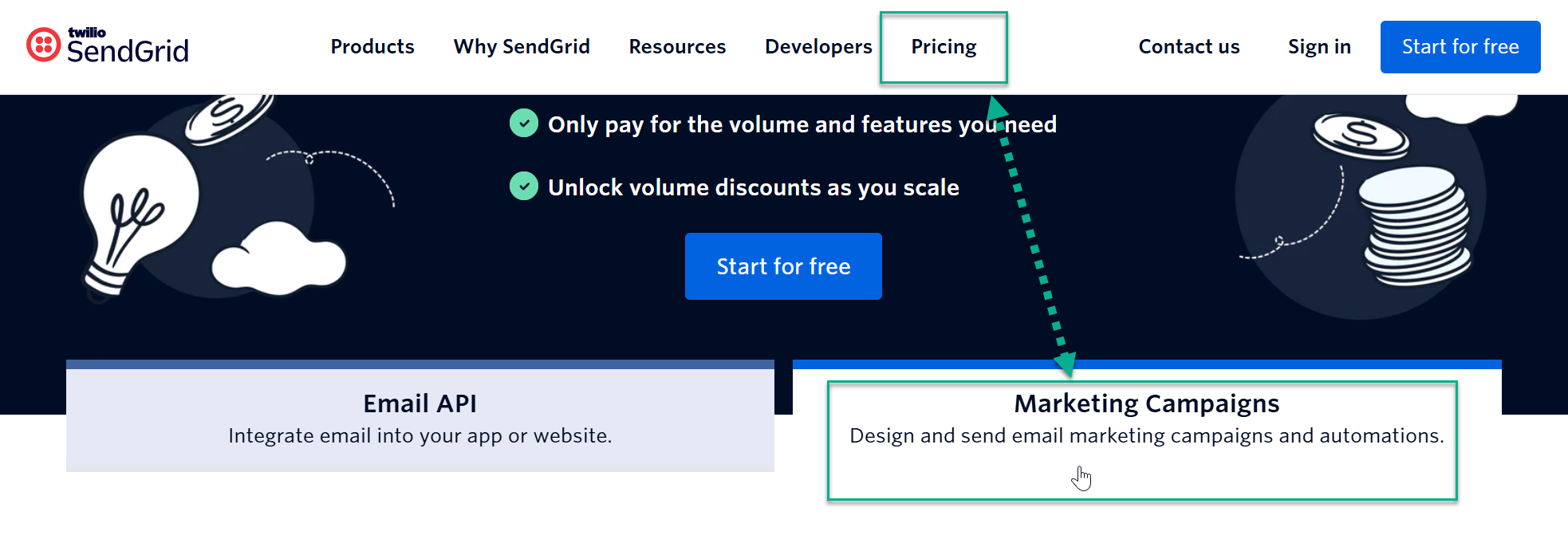 twilio SendGrid

Products Why SendGrid Resources Developers Pricing Contact us Sign in Start for free

Only pay for the volume and features you need

Unlock volume discounts as you scale

Start for free

Email API
Integrate email into your app or website.

Marketing Campaigns
Design and send email marketing campaigns and automations.